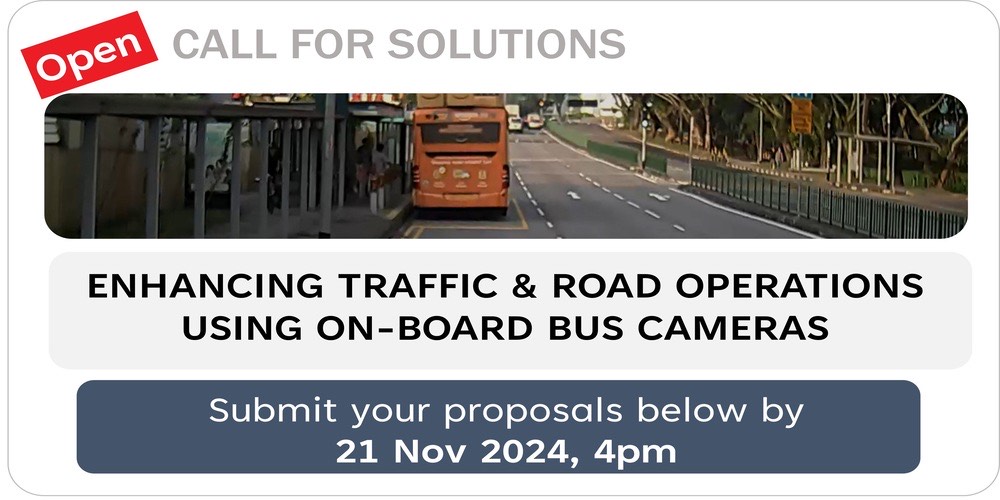 Open CALL FOR SOLUTIONS

ENHANCING TRAFFIC & ROAD OPERATIONS USING ON-BOARD BUS CAMERAS

Submit your proposals below by
21 Nov 2024, 4pm